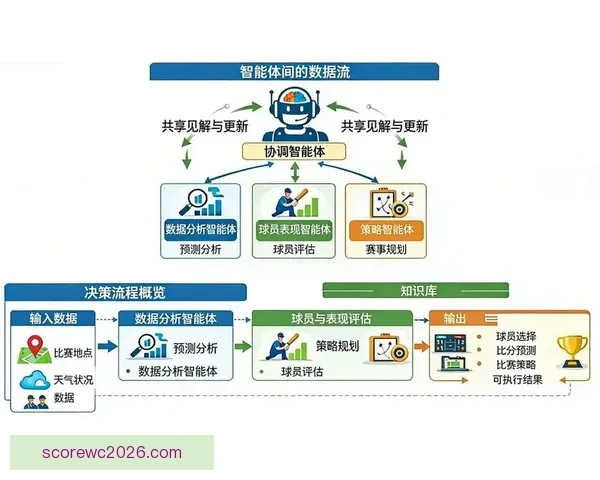 智能体间的数据流

共享见解与更新

共享见解与更新

协调智能体

数据分析智能体
预测分析

球员表现智能体
球员评估

策略智能体
赛事规划

决策流程概览

知识库

输入数据
比赛地点
天气状况
数据

数据分析智能体
预测分析
• 数据分析智能体

球员与表现评估
策略规划
• 球员评估

输出
• 球员选择
• 比分预测
• 比赛策略
可执行结果

scorewc2026.com